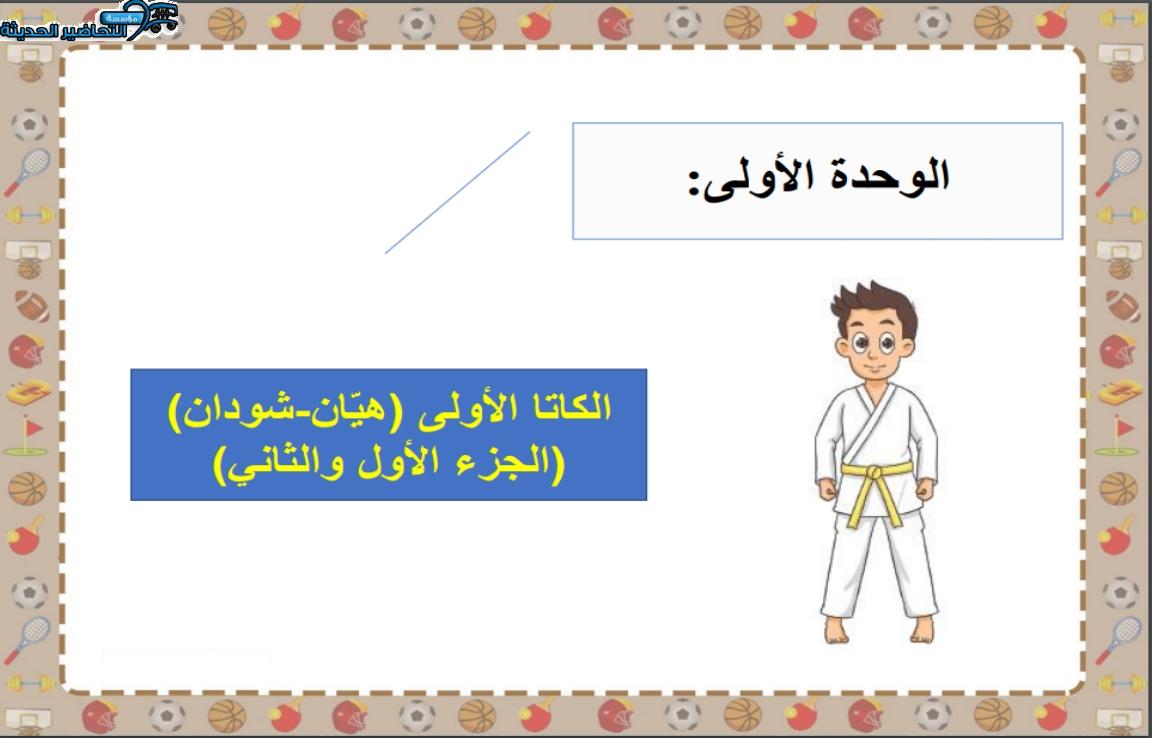 مؤسسة التحاضير الحديثة

الوحدة الأولى:

الكاتا الأولى (هيّان-شودان)
(الجزء الأول والثاني)